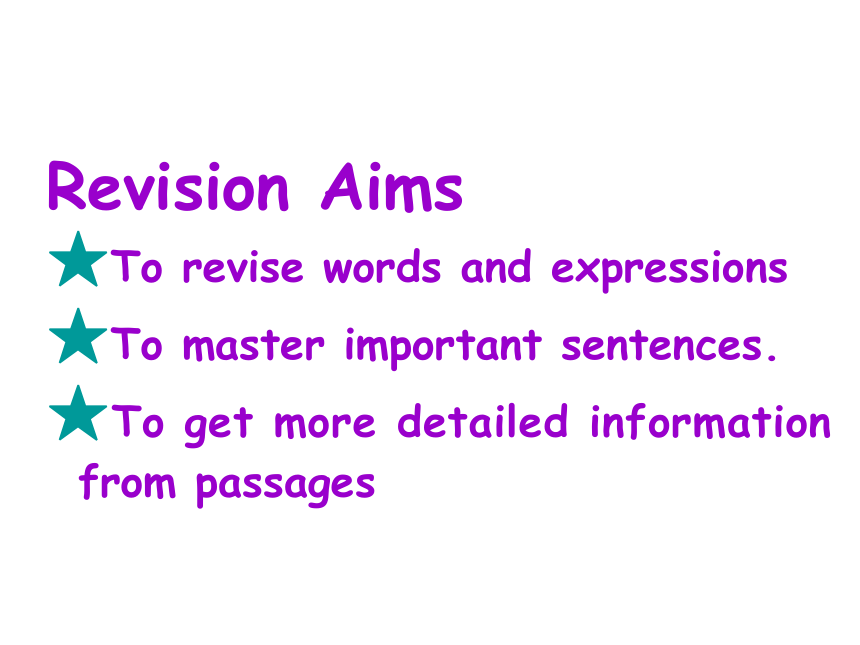 Revision Aims

★To revise words and expressions

★To master important sentences.

★To get more detailed information from passages